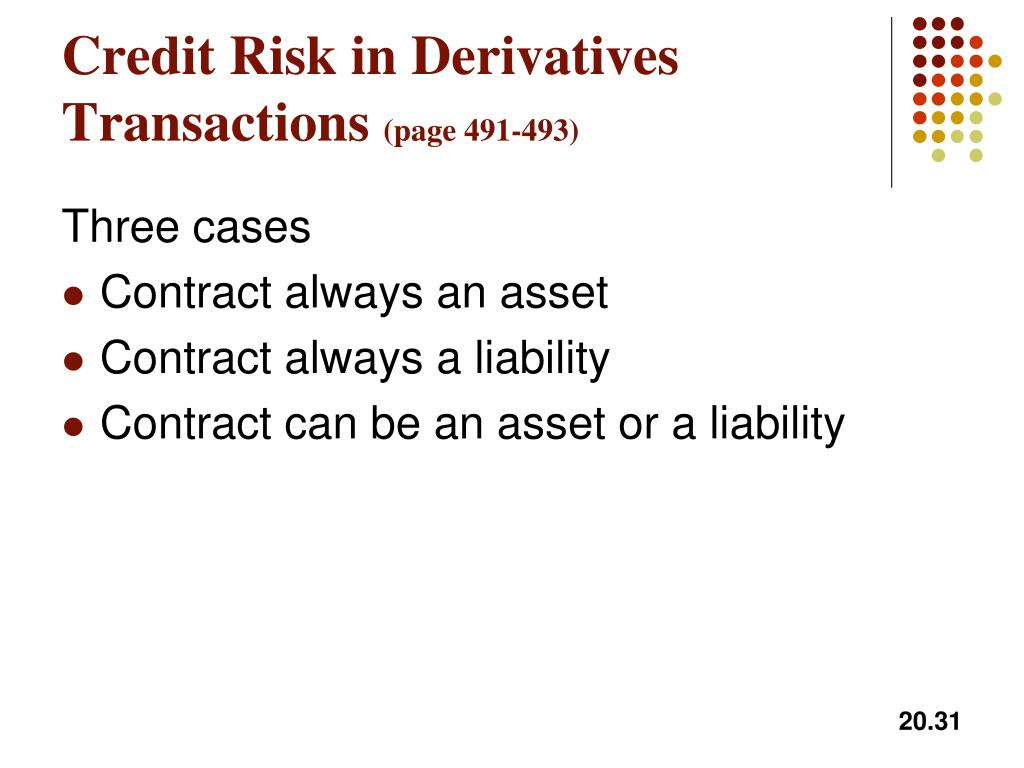 Credit Risk in Derivatives Transactions (page 491-493)

Three cases

- Contract always an asset
- Contract always a liability
- Contract can be an asset or a liability

20.31